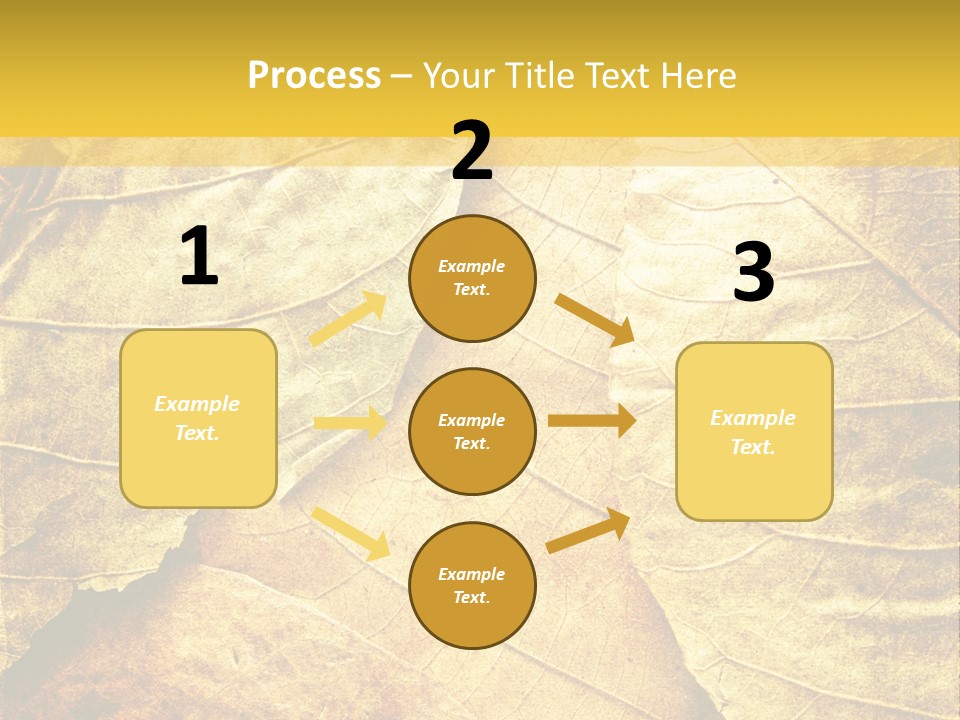 Process – Your Title Text Here

1

Example Text.

2

Example Text.

Example Text.

Example Text.

3

Example Text.